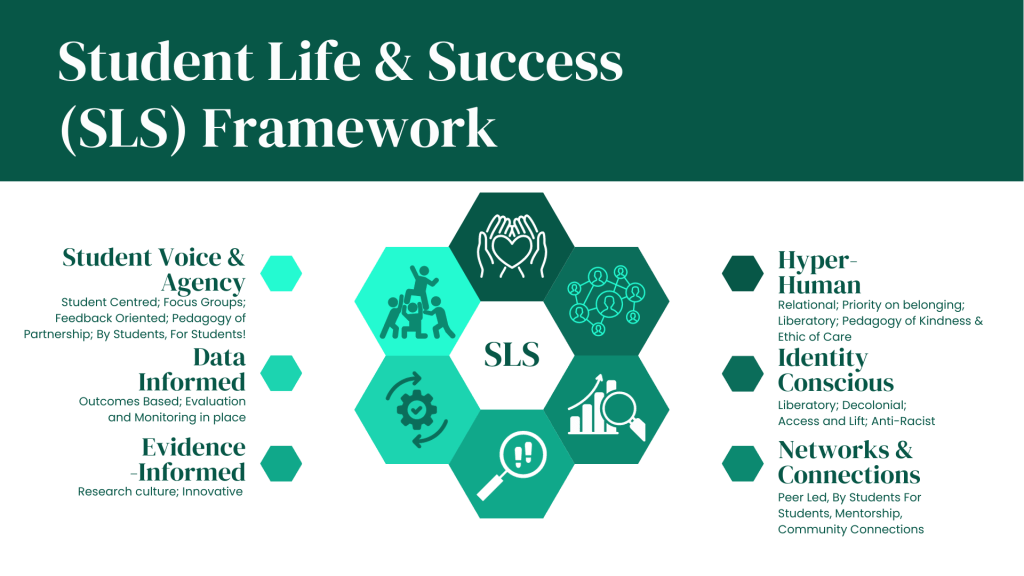 Student Life & Success (SLS) Framework

Student Voice & Agency
Student Centred; Focus Groups; Feedback Oriented; Pedagogy of Partnership; By Students, For Students!

Data Informed
Outcomes Based; Evaluation and Monitoring in place

Evidence -Informed
Research culture; Innovative

SLS

Hyper-Human
Relational; Priority on belonging; Liberatory; Pedagogy of Kindness & Ethic of Care

Identity Conscious
Liberatory; Decolonial; Access and Lift; Anti-Racist

Networks & Connections
Peer Led, By Students For Students, Mentorship, Community Connections